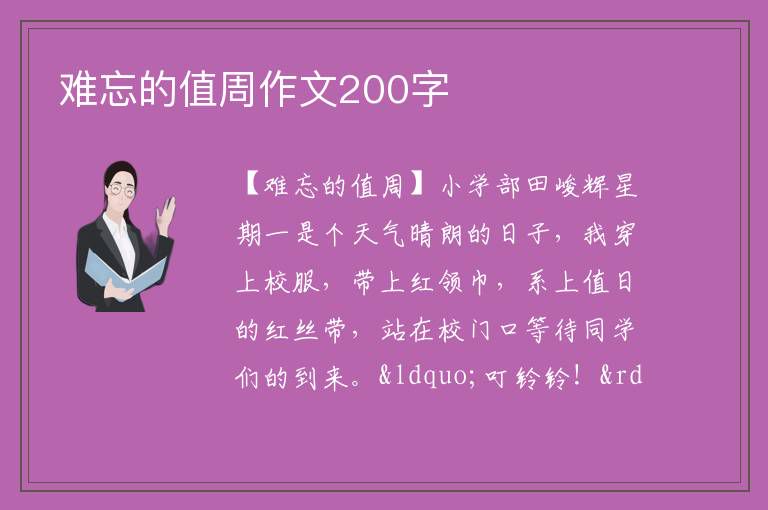 难忘的值周作文200字

【难忘的值周】小学部田峻辉星期一是个天气晴朗的日子，我穿上校服，带上红领巾，系上值日的红丝带，站在校门口等待同学们的到来。&ldquo;叮铃铃！&rd